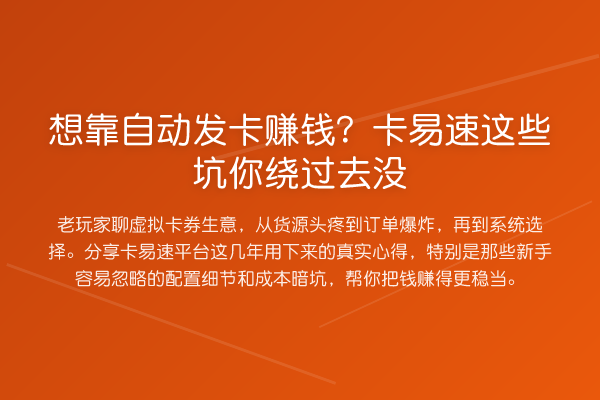 想靠自动发卡赚钱？卡易速这些坑你绕过去没

老玩家聊虚拟卡券生意，从货源头疼到订单爆炸，再到系统选择。分享卡易速平台这几年用下来的真实心得，特别是那些新手容易忽略的配置细节和成本暗坑，帮你把钱赚得更稳当。